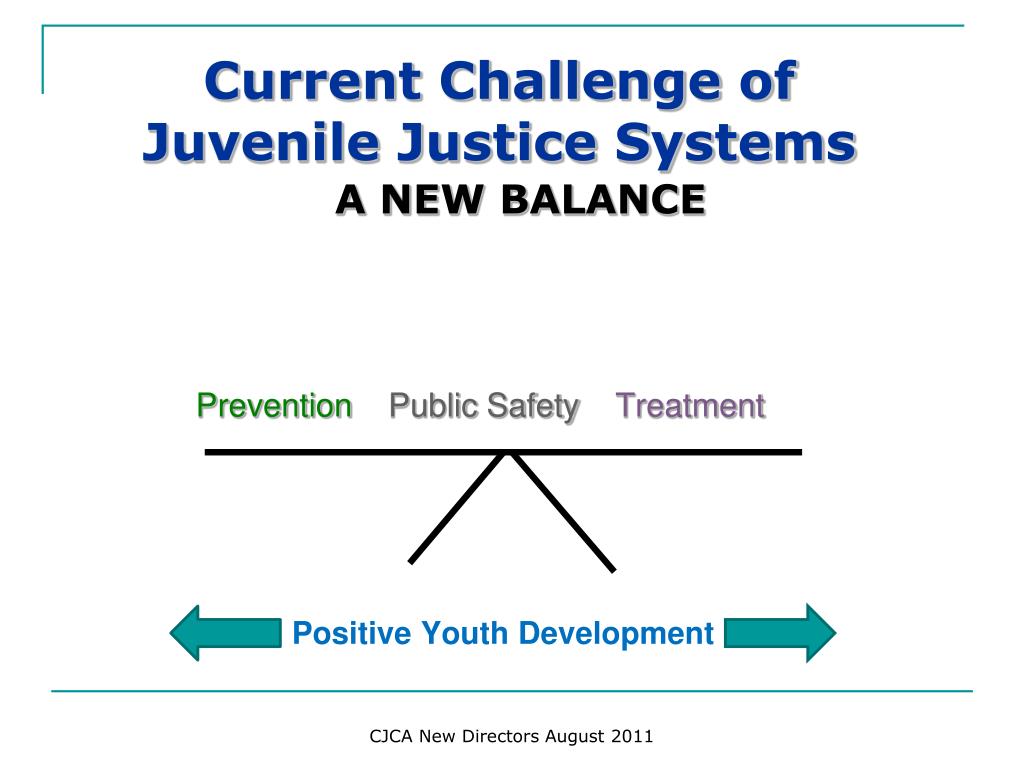 Current Challenge of Juvenile Justice Systems

A NEW BALANCE

Prevention Public Safety Treatment

Positive Youth Development

CJCA New Directors August 2011